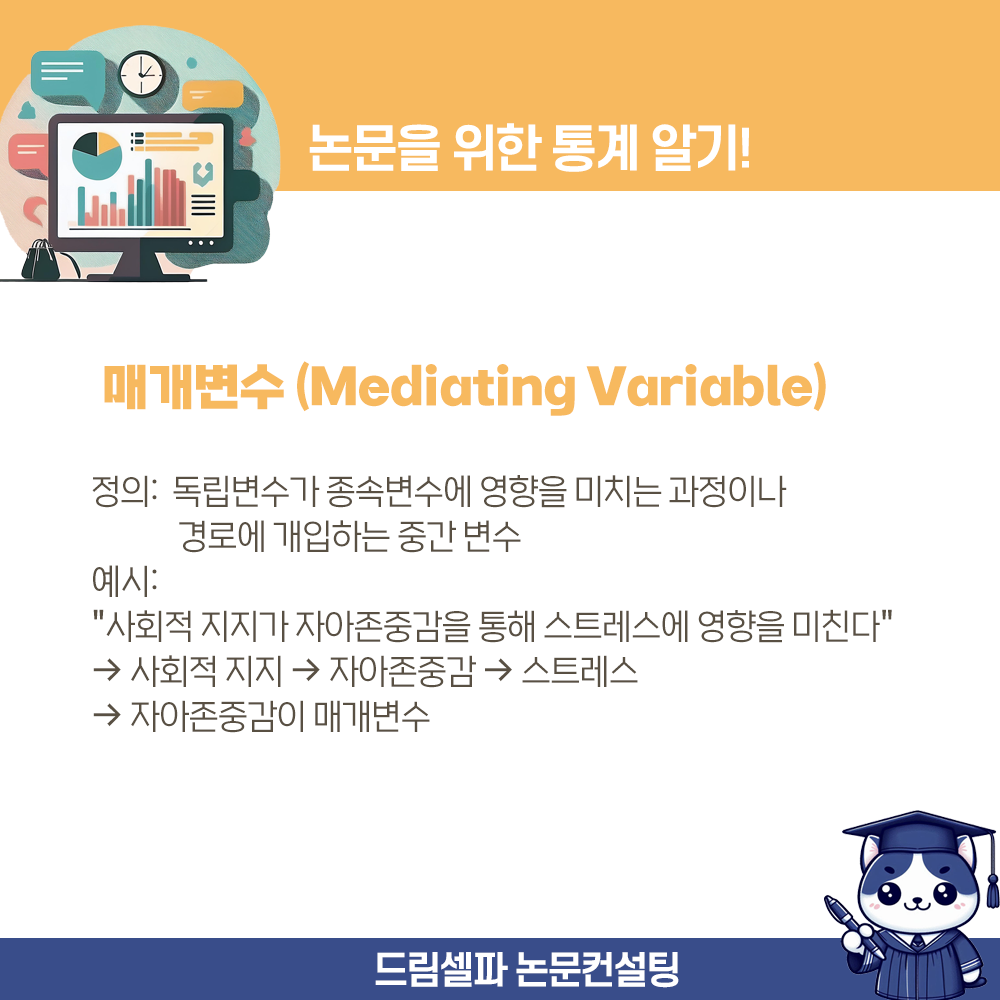 논문을 위한 통계 알기!

매개변수 (Mediating Variable)

정의: 독립변수가 종속변수에 영향을 미치는 과정이나 경로에 개입하는 중간 변수
예시:
"사회적 지지가 자아존중감을 통해 스트레스에 영향을 미친다"
→ 사회적 지지 → 자아존중감 → 스트레스
→ 자아존중감이 매개변수

드림셀파 논문컨설팅